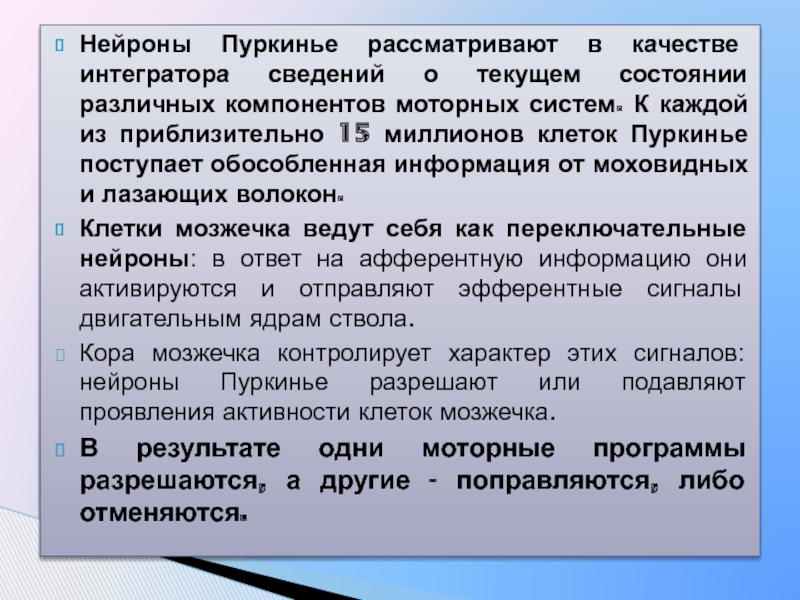 Нейроны Пуркинье рассматривают в качестве интегратора сведений о текущем состоянии различных компонентов моторных систем. К каждой из приблизительно 15 миллионов клеток Пуркинье поступает обособленная информация от моховидных и лазающих волокон.

Клетки мозжечка ведут себя как переключательные нейроны: в ответ на афферентную информацию они активируются и отправляют эфферентные сигналы двигательным ядрам ствола.

Кора мозжечка контролирует характер этих сигналов: нейроны Пуркинье разрешают или подавляют проявления активности клеток мозжечка.

В результате одни моторные программы разрешаются, а другие - поправляются, либо отменяются.